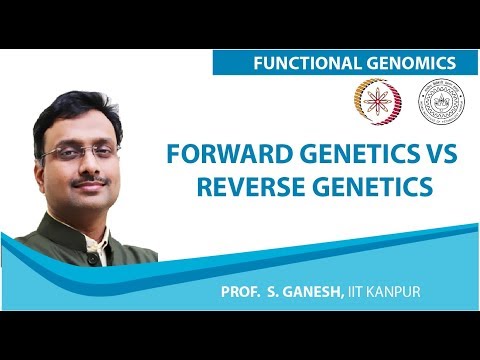 FUNCTIONAL GENOMICS

FORWARD GENETICS VS REVERSE GENETICS

PROF. S. GANESH, IIT KANPUR